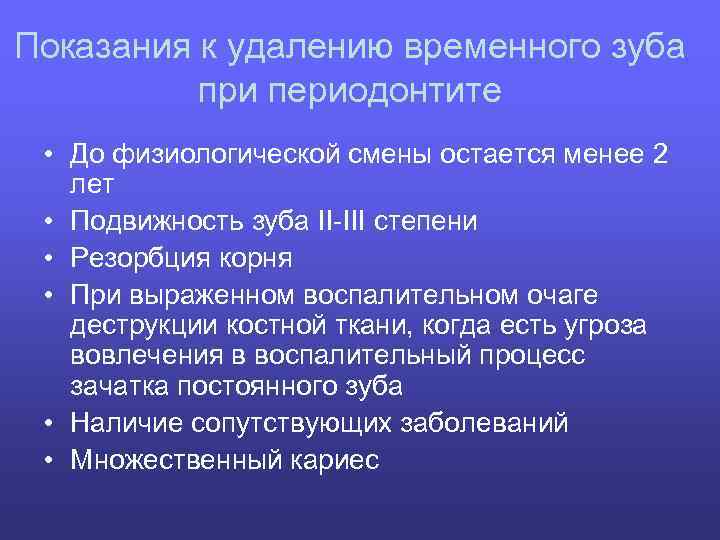 Показания к удалению временного зуба при периодонтите

• До физиологической смены остается менее 2 лет
• Подвижность зуба II-III степени
• Резорбция корня
• При выраженном воспалительном очаге деструкции костной ткани, когда есть угроза вовлечения в воспалительный процесс зачатка постоянного зуба
• Наличие сопутствующих заболеваний
• Множественный кариес